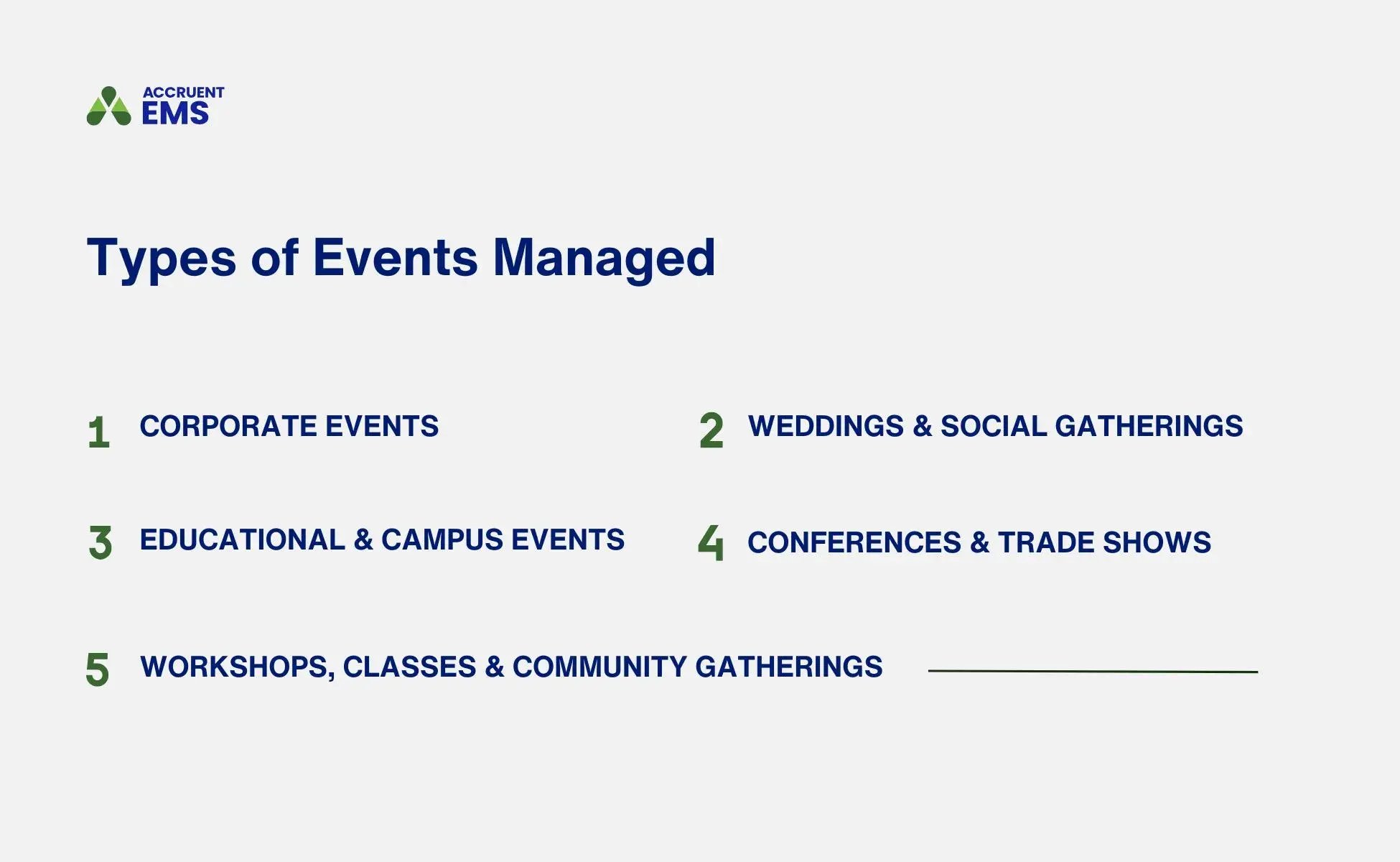 ACCRUENT
EMS

Types of Events Managed

1 CORPORATE EVENTS

2 WEDDINGS & SOCIAL GATHERINGS

3 EDUCATIONAL & CAMPUS EVENTS

4 CONFERENCES & TRADE SHOWS

5 WORKSHOPS, CLASSES & COMMUNITY GATHERINGS